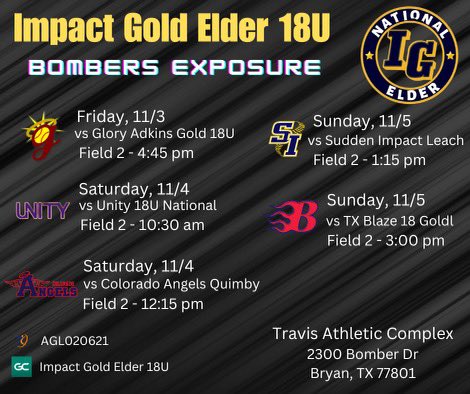 Impact Gold Elder 18U

BOMBERS EXPOSURE

NATIONAL
IG
ELDER

Friday, 11/3
vs Glory Adkins Gold 18U
Field 2 - 4:45 pm

UNITY
Saturday, 11/4
vs Unity 18U National
Field 2 - 10:30 am

ANGELS
Saturday, 11/4
vs Colorado Angels Quimby
Field 2 - 12:15 pm

SI
Sunday, 11/5
vs Sudden Impact Leach
Field 2 - 1:15 pm

B
Sunday, 11/5
vs TX Blaze 18 Goldl
Field 2 - 3:00 pm

AGL020621

GC Impact Gold Elder 18U

Travis Athletic Complex
2300 Bomber Dr
Bryan, TX 77801